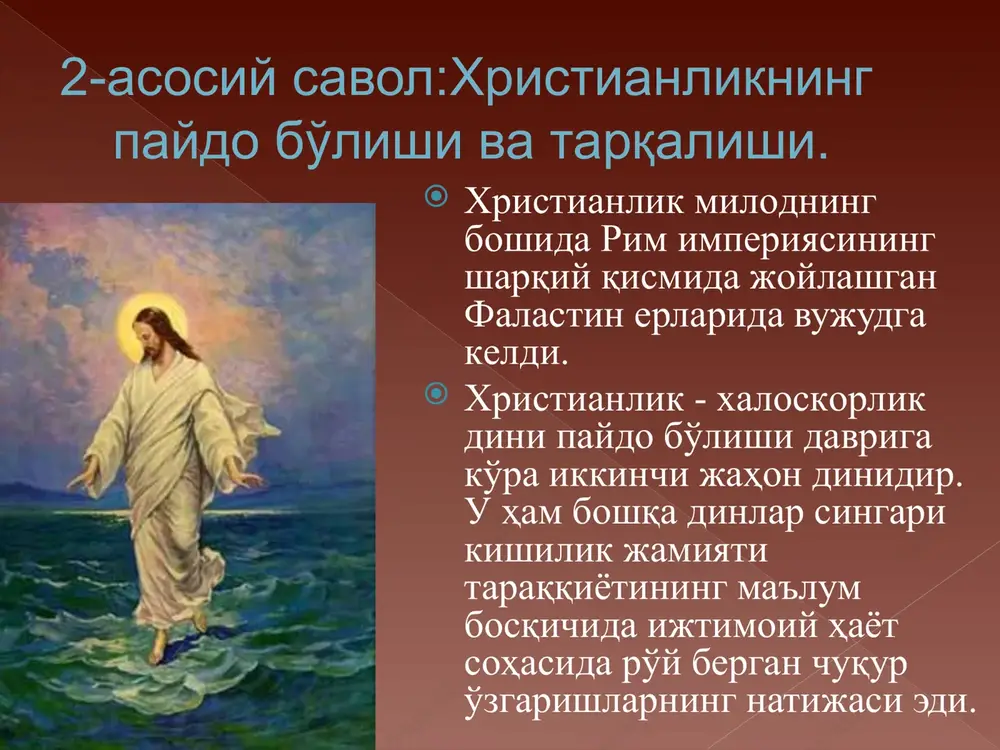 2-асосий савол:Христианликнинг пайдо бўлиши ва тарқалиши.

Христианлик милоднинг бошида Рим империясининг шарқий қисмида жойлашган Фаластин ерларида вужудга келди.

Христианлик - халоскорлик дини пайдо бўлиши даврига кўра иккинчи жаҳон динидир. У ҳам бошқа динлар сингари кишилик жамияти тараққиётининг маълум босқичида ижтимоий ҳаёт соҳасида рўй берган чуқур ўзгаришларнинг натижаси эди.